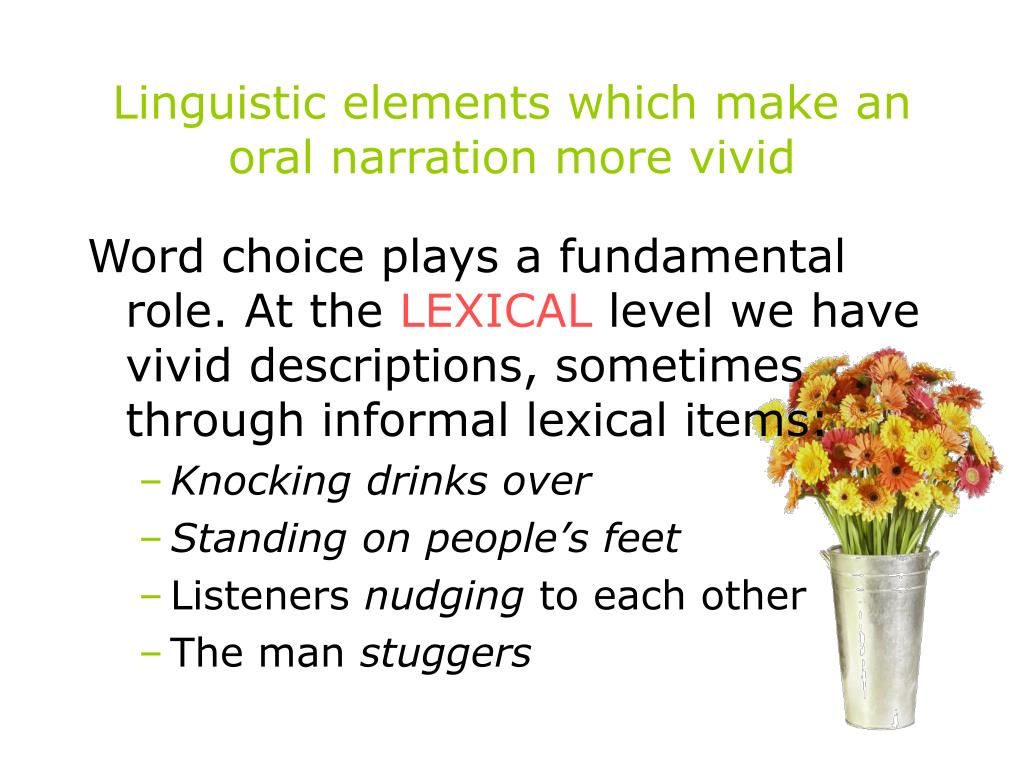 Linguistic elements which make an oral narration more vivid

Word choice plays a fundamental role. At the LEXICAL level we have vivid descriptions, sometimes through informal lexical items:

– Knocking drinks over
– Standing on people's feet
– Listeners nudging to each other
– The man stuggers